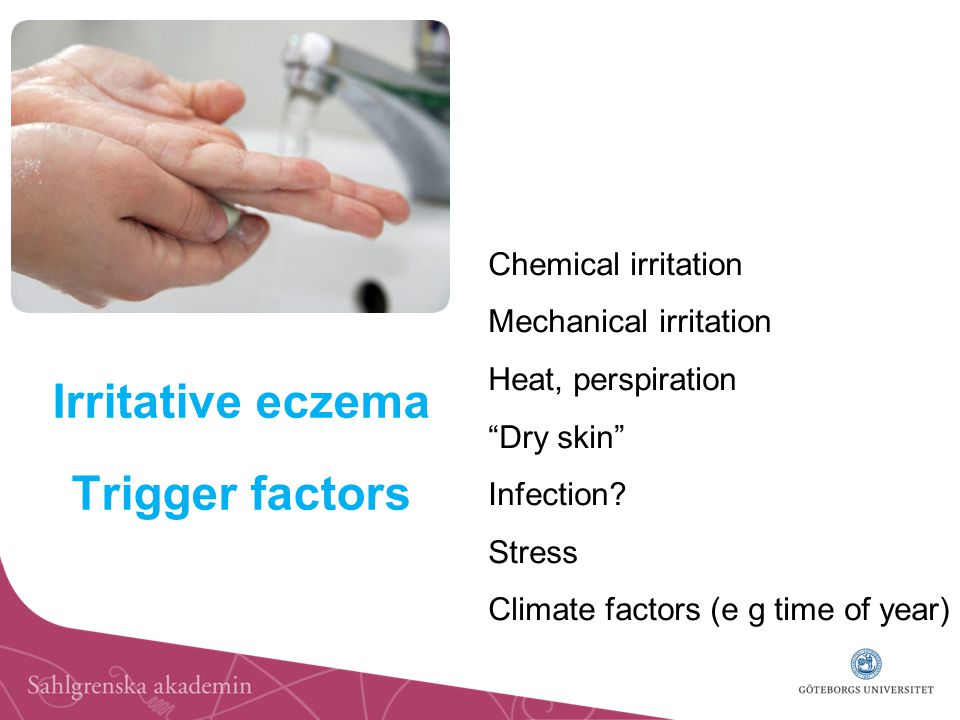 Irritative eczema

Trigger factors

Chemical irritation

Mechanical irritation

Heat, perspiration

“Dry skin”

Infection?

Stress

Climate factors (e g time of year)

Sahlgrenska akademin

GÖTEBORGS UNIVERSITET